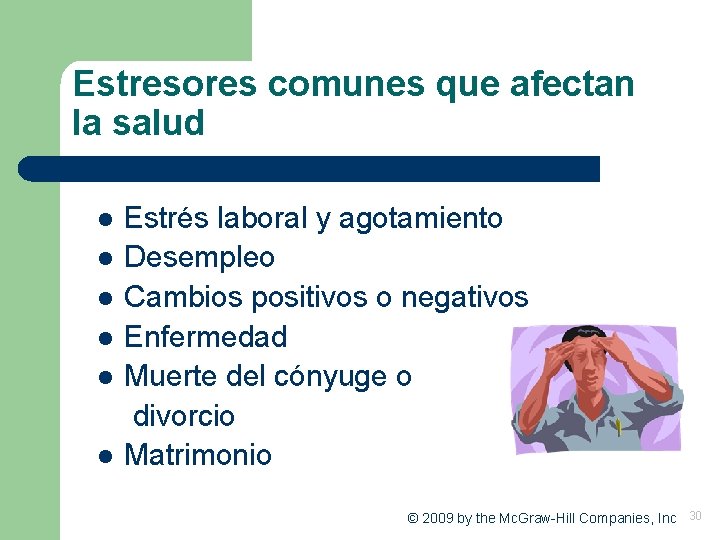 Estresores comunes que afectan la salud

- Estrés laboral y agotamiento
- Desempleo
- Cambios positivos o negativos
- Enfermedad
- Muerte del cónyuge o divorcio
- Matrimonio

© 2009 by the McGraw-Hill Companies, Inc 30